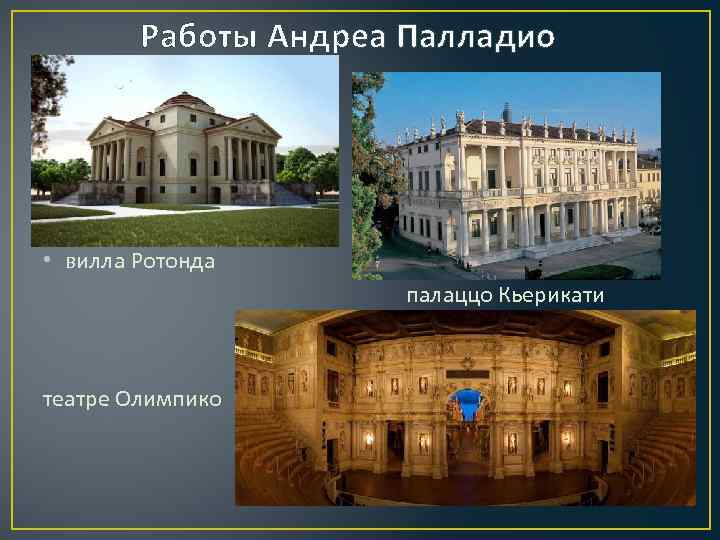 Работы Андреа Палладио

• вилла Ротонда

палаццо Кьерикати

театре Олимпико